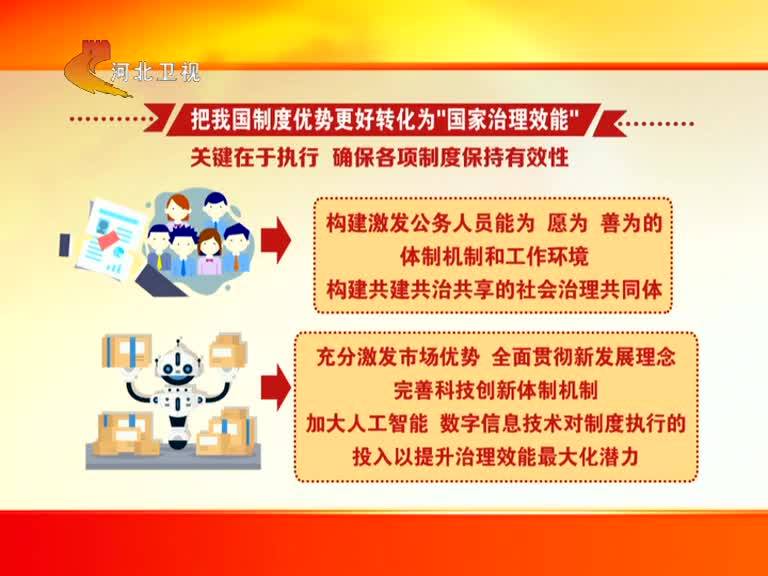 河北卫视

把我国制度优势更好转化为"国家治理效能"

关键在于执行 确保各项制度保持有效性

构建激发公务人员能为 愿为 善为的体制机制和工作环境
构建共建共治共享的社会治理共同体

充分激发市场优势 全面贯彻新发展理念
完善科技创新体制机制
加大人工智能 数字信息技术对制度执行的投入以提升治理效能最大化潜力